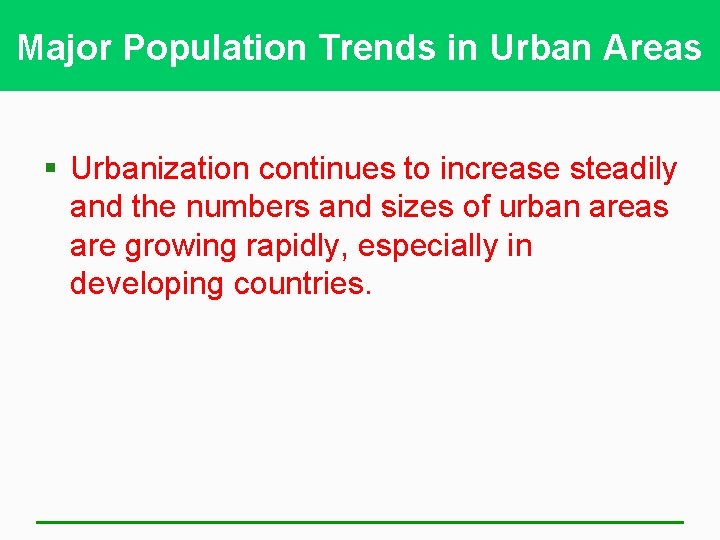 Major Population Trends in Urban Areas

• Urbanization continues to increase steadily and the numbers and sizes of urban areas are growing rapidly, especially in developing countries.